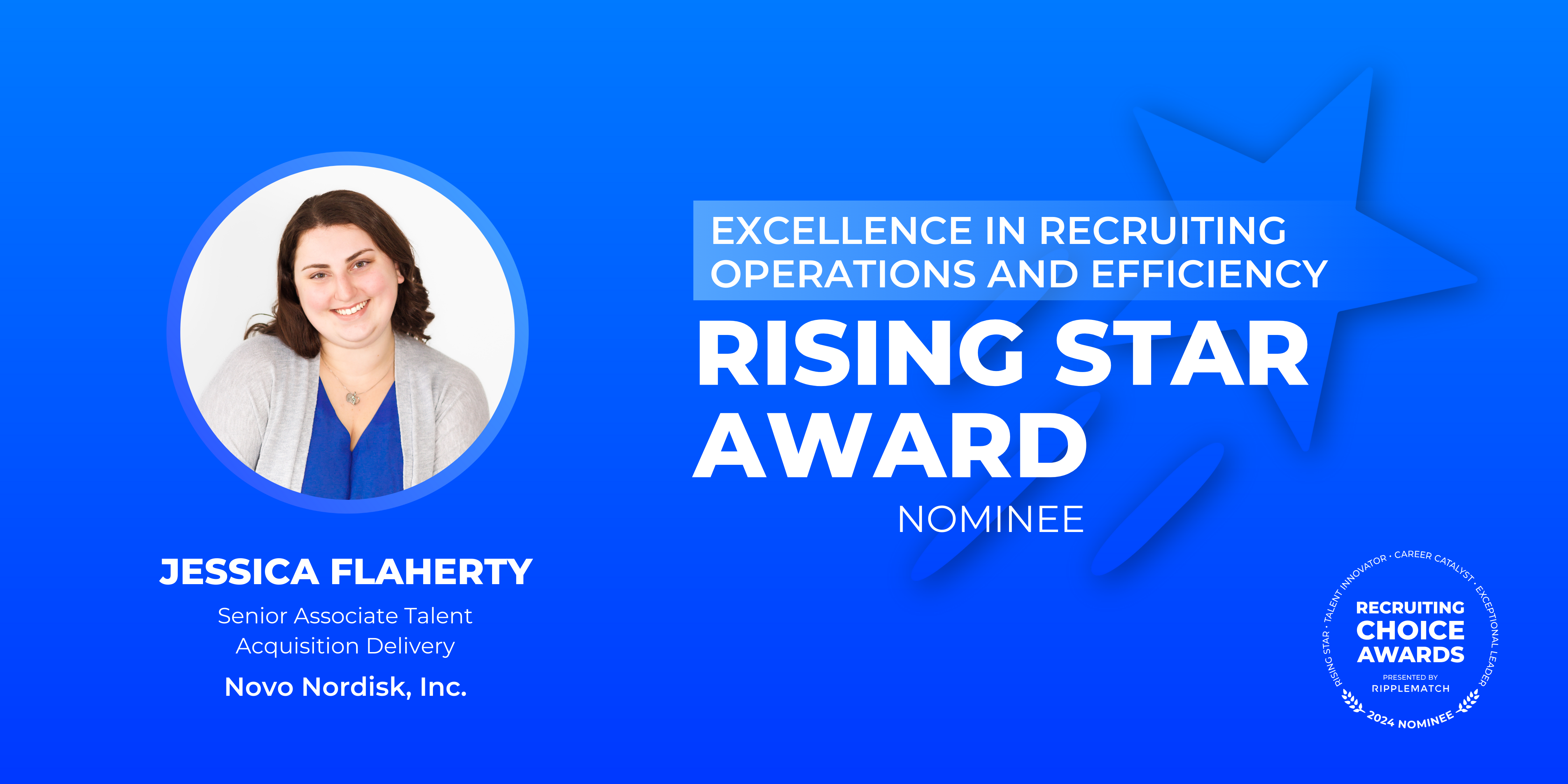 EXCELLENCE IN RECRUITING OPERATIONS AND EFFICIENCY

RISING STAR AWARD

NOMINEE

JESSICA FLAHERTY

Senior Associate Talent Acquisition Delivery

Novo Nordisk, Inc.

RISING STAR · TALENT INNOVATOR · CAREER CATALYST · EXCEPTIONAL LEADER

RECRUITING CHOICE AWARDS

PRESENTED BY RIPPLEMATCH

2024 NOMINEE